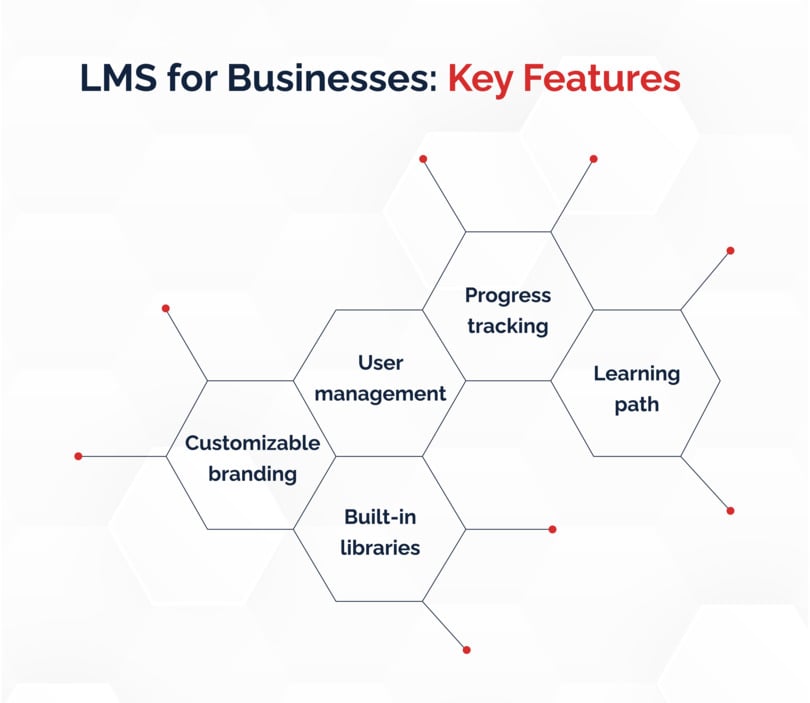 LMS for Businesses: Key Features

Progress tracking

User management

Learning path

Customizable branding

Built-in libraries